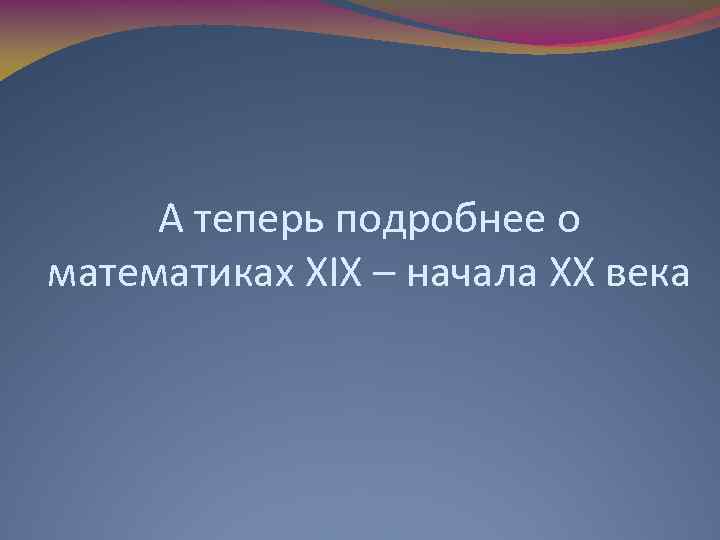 А теперь подробнее о математиках XIX – начала XX века